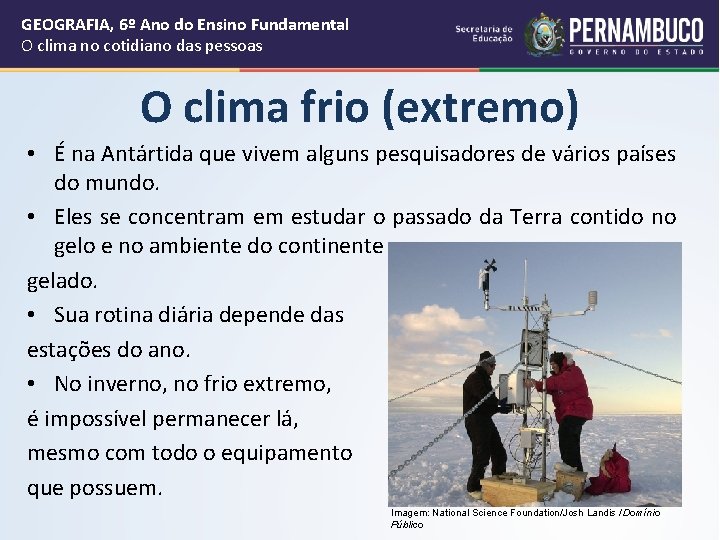 GEOGRAFIA, 6º Ano do Ensino Fundamental
O clima no cotidiano das pessoas

Secretaria de Educação

PERNAMBUCO
GOVERNO DO ESTADO

O clima frio (extremo)

• É na Antártida que vivem alguns pesquisadores de vários países do mundo.

• Eles se concentram em estudar o passado da Terra contido no gelo e no ambiente do continente gelado.

• Sua rotina diária depende das estações do ano.

• No inverno, no frio extremo, é impossível permanecer lá, mesmo com todo o equipamento que possuem.

Imagem: National Science Foundation/Josh Landis / Domínio Público